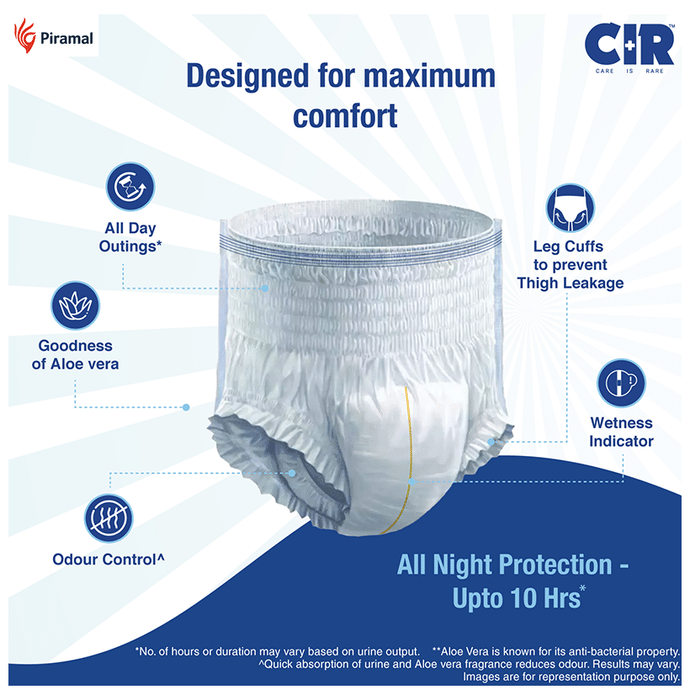 Piramal

CIR™
CARE IS RARE

Designed for maximum comfort

All Day Outings*

Goodness of Aloe vera

Odour Control^

Leg Cuffs to prevent Thigh Leakage

Wetness Indicator

All Night Protection - Upto 10 Hrs*

*No. of hours or duration may vary based on urine output. **Aloe Vera is known for its anti-bacterial property. ^Quick absorption of urine and Aloe vera fragrance reduces odour. Results may vary. Images are for representation purpose only.